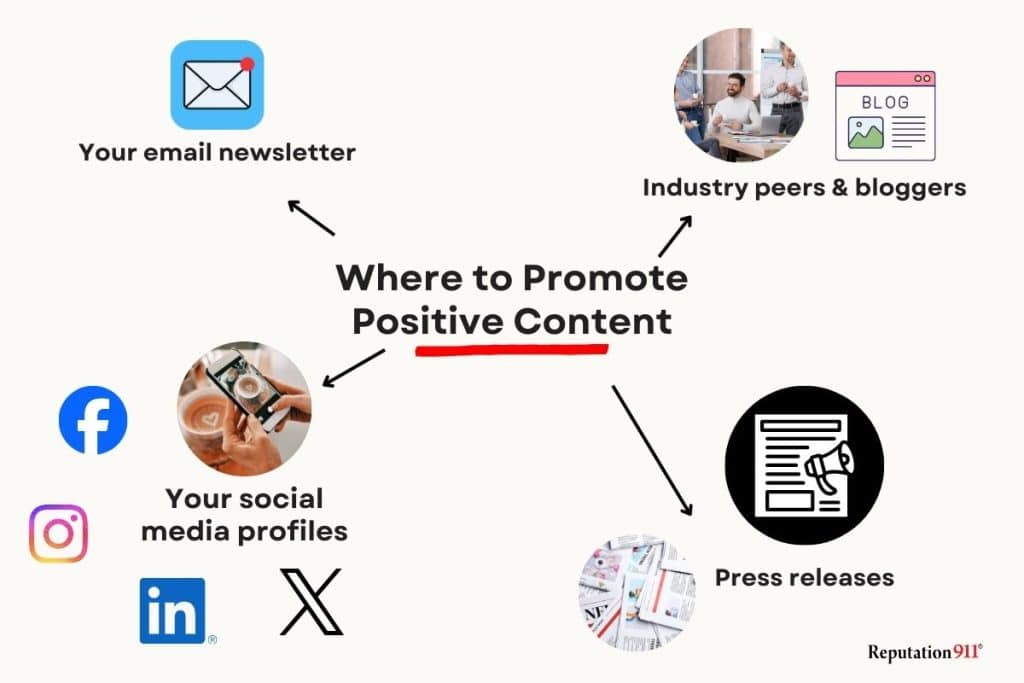 Your email newsletter

BLOG

Industry peers & bloggers

Where to Promote Positive Content

Your social media profiles

Press releases

Reputation911®